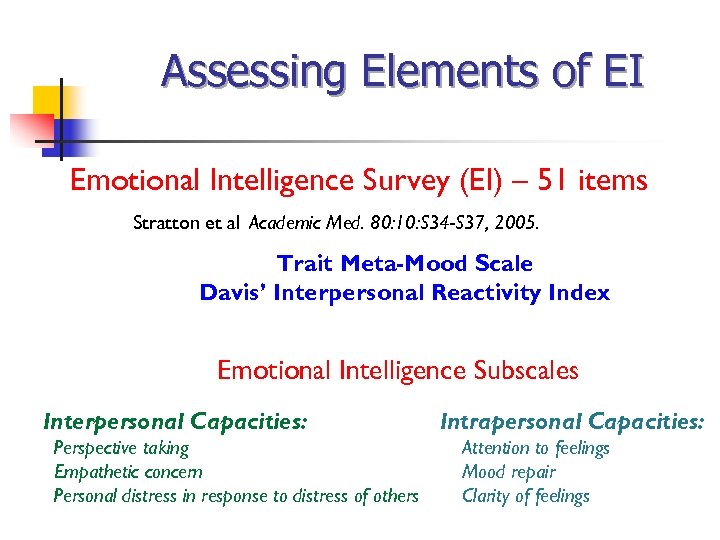 Assessing Elements of EI

Emotional Intelligence Survey (EI) – 51 items

Stratton et al Academic Med. 80:10:S34-S37, 2005.

Trait Meta-Mood Scale
Davis' Interpersonal Reactivity Index

Emotional Intelligence Subscales

Interpersonal Capacities:
Perspective taking
Empathetic concern
Personal distress in response to distress of others

Intrapersonal Capacities:
Attention to feelings
Mood repair
Clarity of feelings